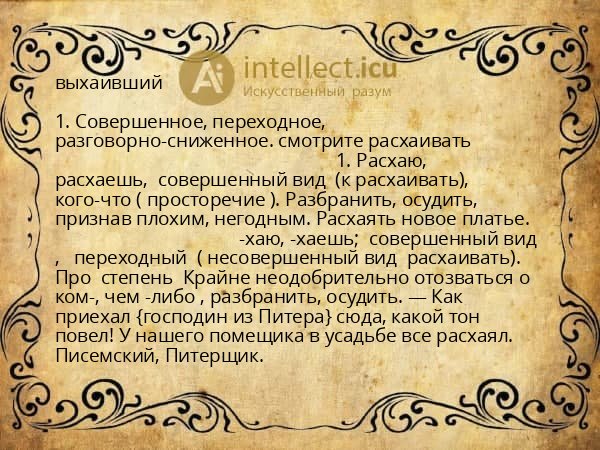 Ai intellect.icu
Искусственный разум

выхаивший

1. Совершенное, переходное, разговорно-сниженное. смотрите расхаивать

1. Расхаю, расхаешь, совершенный вид (к расхаивать), кого-что ( просторечие ). Разбранить, осудить, признав плохим, негодным. Расхаять новое платье.

-хаю, -хаешь; совершенный вид , переходный ( несовершенный вид расхаивать). Про степень Крайне неодобрительно отозваться о ком-, чем -либо , разбранить, осудить. — Как приехал {господин из Питера} сюда, какой тон повел! У нашего помещика в усадьбе все расхаял. Писемский, Питерщик.